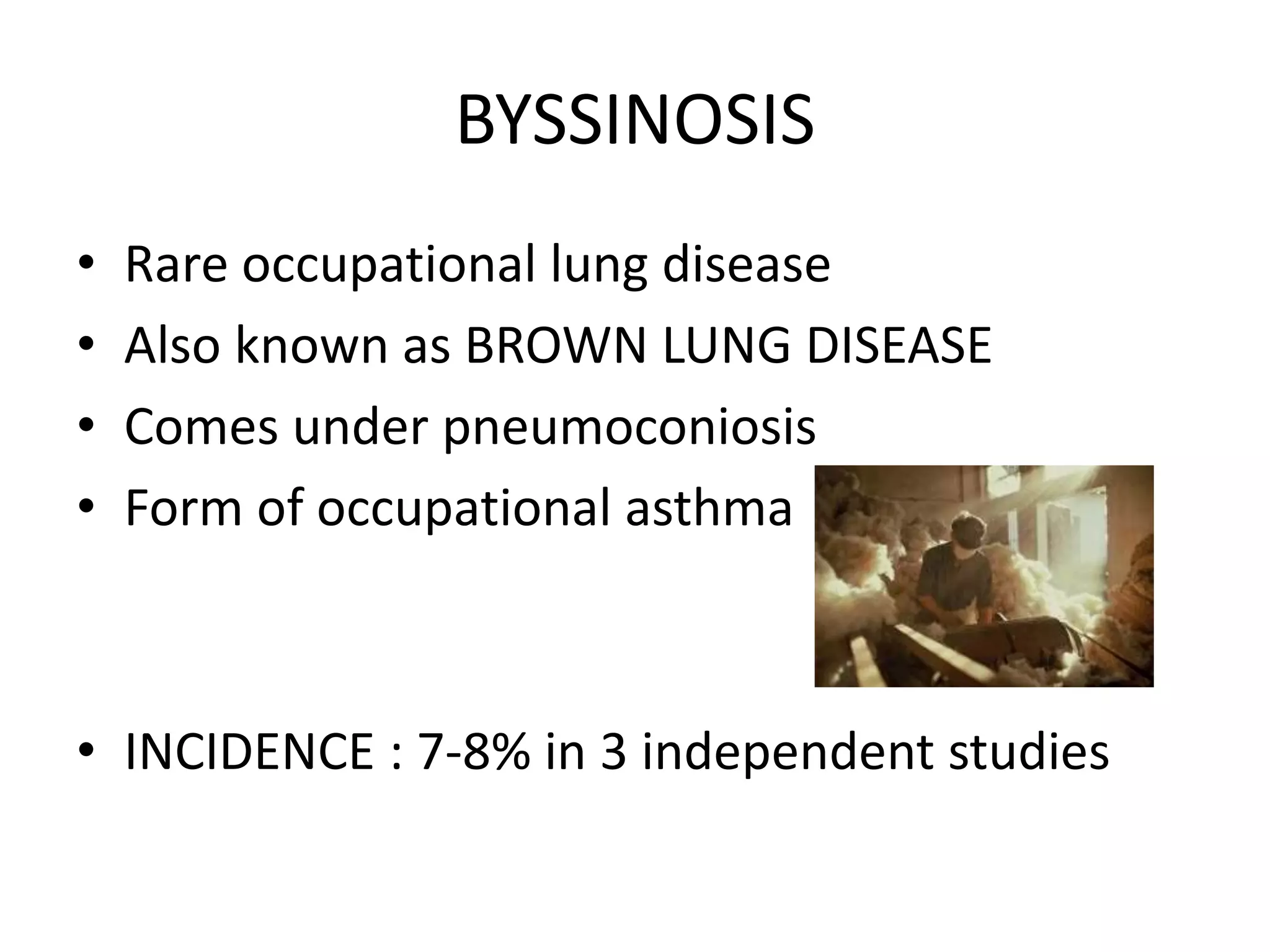 BYSSINOSIS

• Rare occupational lung disease
• Also known as BROWN LUNG DISEASE
• Comes under pneumoconiosis
• Form of occupational asthma

• INCIDENCE : 7-8% in 3 independent studies